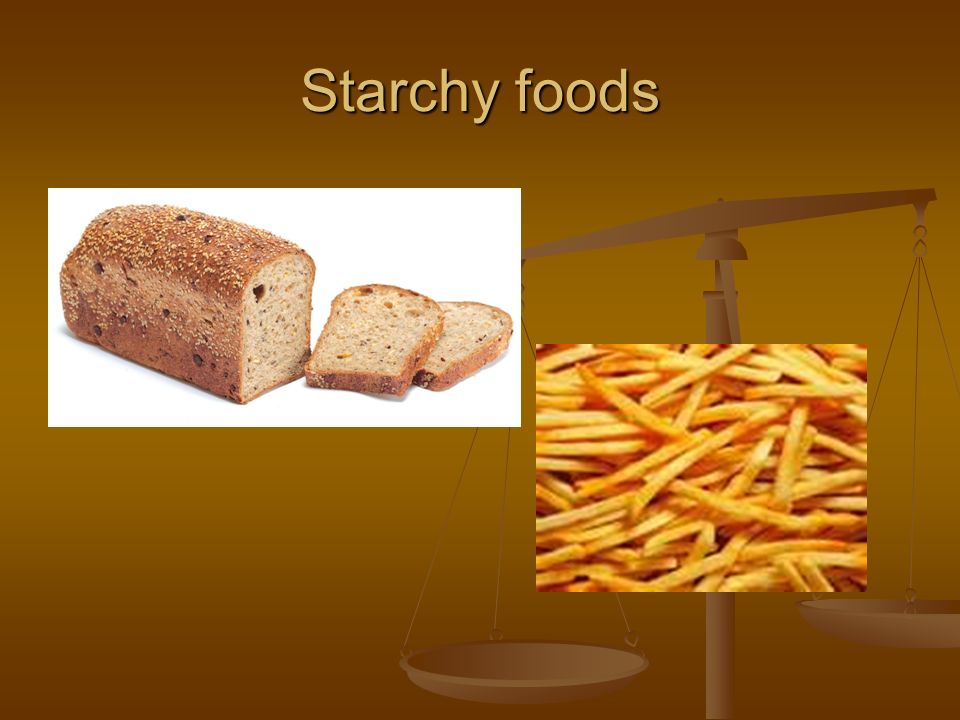 Starchy foods